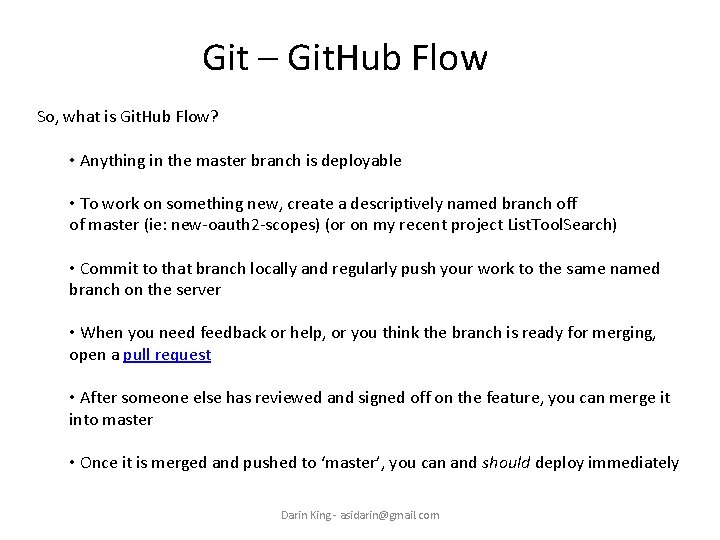 Git – GitHub Flow

So, what is GitHub Flow?

• Anything in the master branch is deployable

• To work on something new, create a descriptively named branch off of master (ie: new-oauth2-scopes) (or on my recent project ListToolSearch)

• Commit to that branch locally and regularly push your work to the same named branch on the server

• When you need feedback or help, or you think the branch is ready for merging, open a pull request

• After someone else has reviewed and signed off on the feature, you can merge it into master

• Once it is merged and pushed to 'master', you can and should deploy immediately

Darin King - asidarin@gmail.com